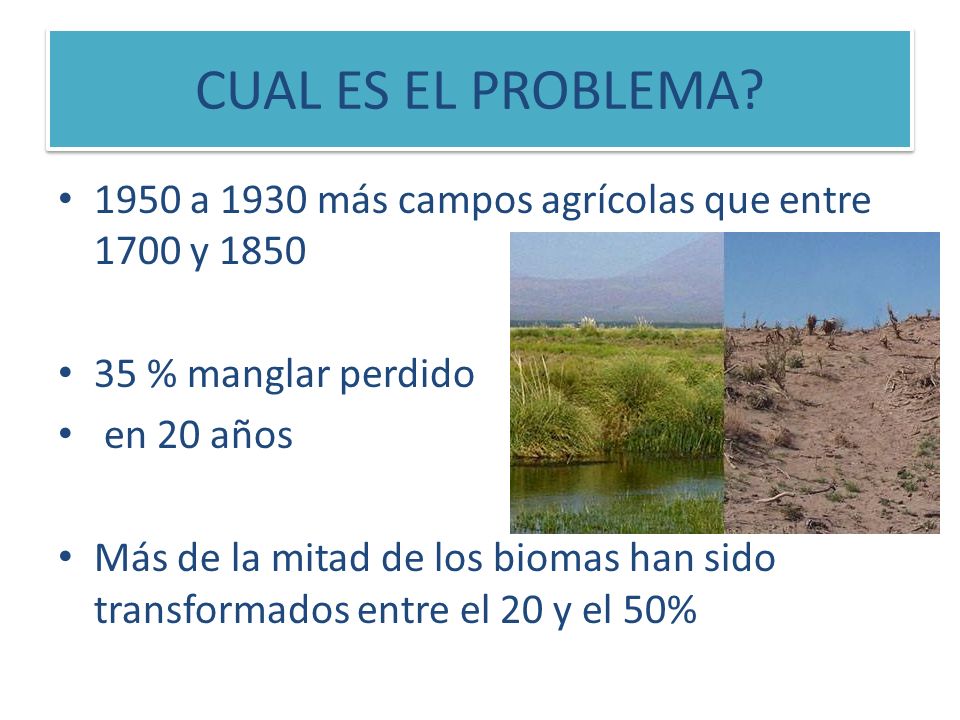 CUAL ES EL PROBLEMA?

• 1950 a 1930 más campos agrícolas que entre 1700 y 1850

• 35 % manglar perdido
• en 20 años

• Más de la mitad de los biomas han sido transformados entre el 20 y el 50%